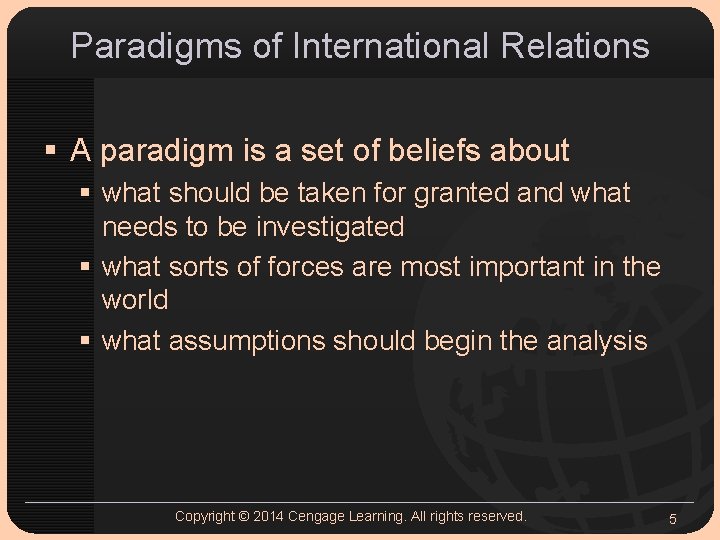 Paradigms of International Relations

▪ A paradigm is a set of beliefs about
  ▪ what should be taken for granted and what needs to be investigated
  ▪ what sorts of forces are most important in the world
  ▪ what assumptions should begin the analysis

Copyright © 2014 Cengage Learning. All rights reserved.

5